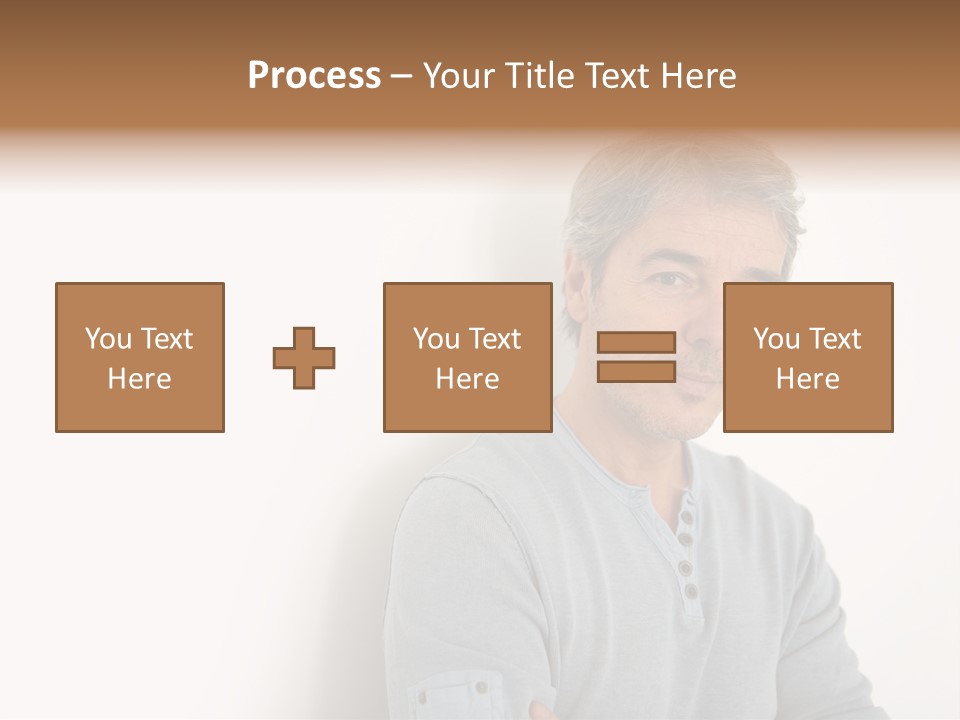 Process – Your Title Text Here

You Text Here

You Text Here

You Text Here